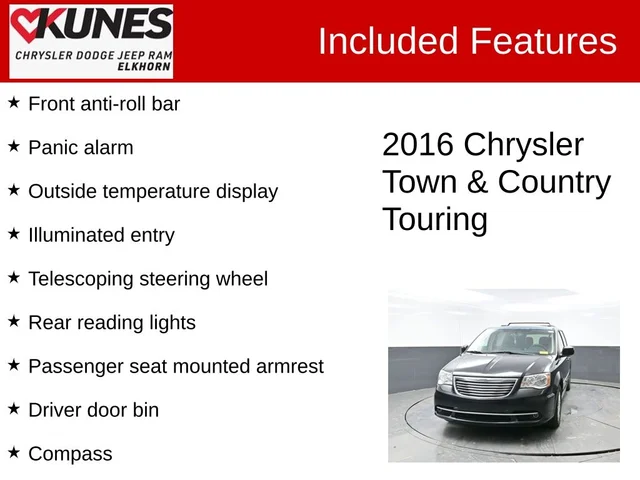 KUNES
CHRYSLER DODGE JEEP RAM
ELKHORN

Included Features

★ Front anti-roll bar

★ Panic alarm

★ Outside temperature display

★ Illuminated entry

★ Telescoping steering wheel

★ Rear reading lights

★ Passenger seat mounted armrest

★ Driver door bin

★ Compass

2016 Chrysler Town & Country Touring